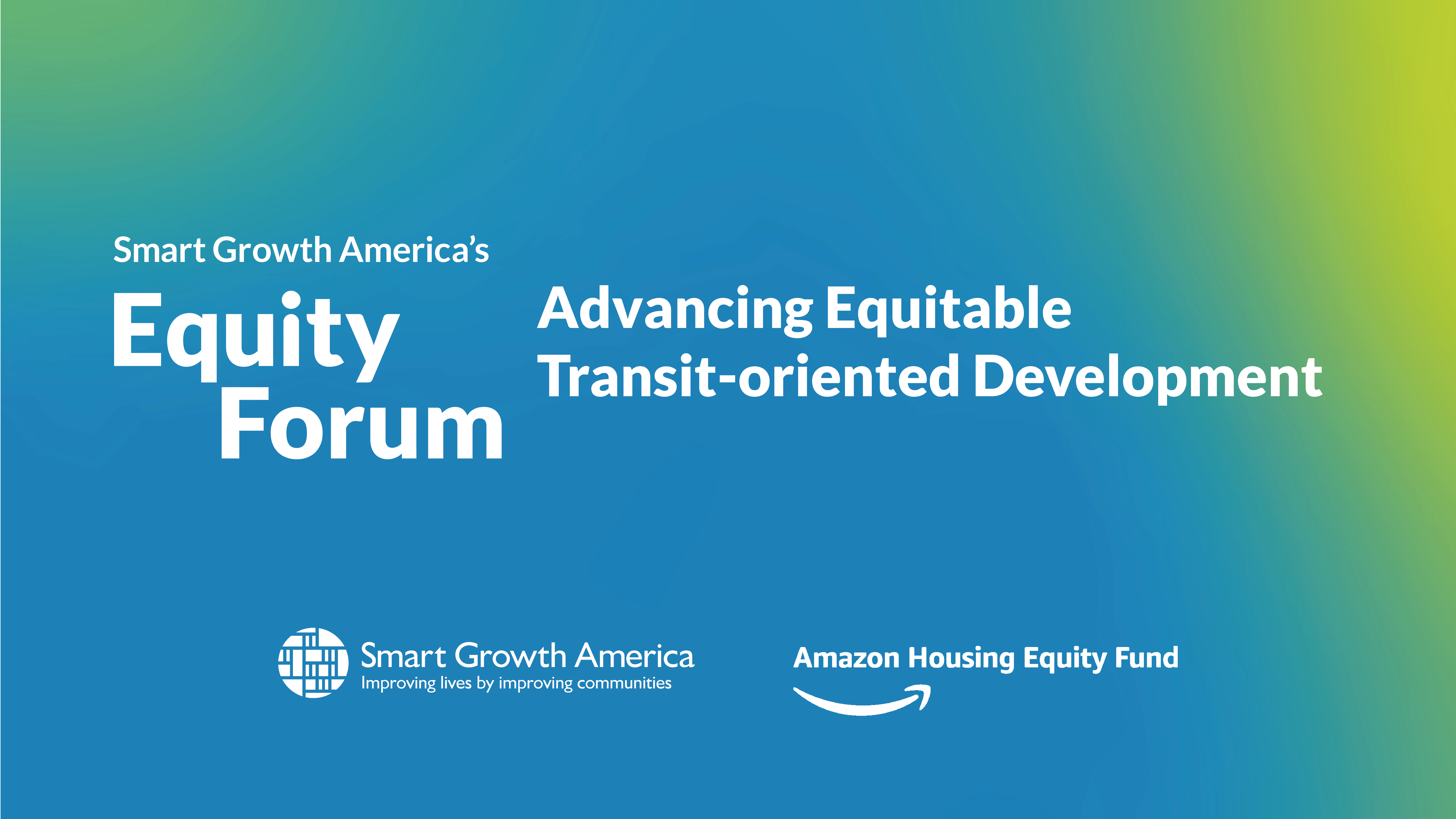 Smart Growth America's
Equity Forum

Advancing Equitable Transit-oriented Development

Smart Growth America
Improving lives by improving communities

Amazon Housing Equity Fund